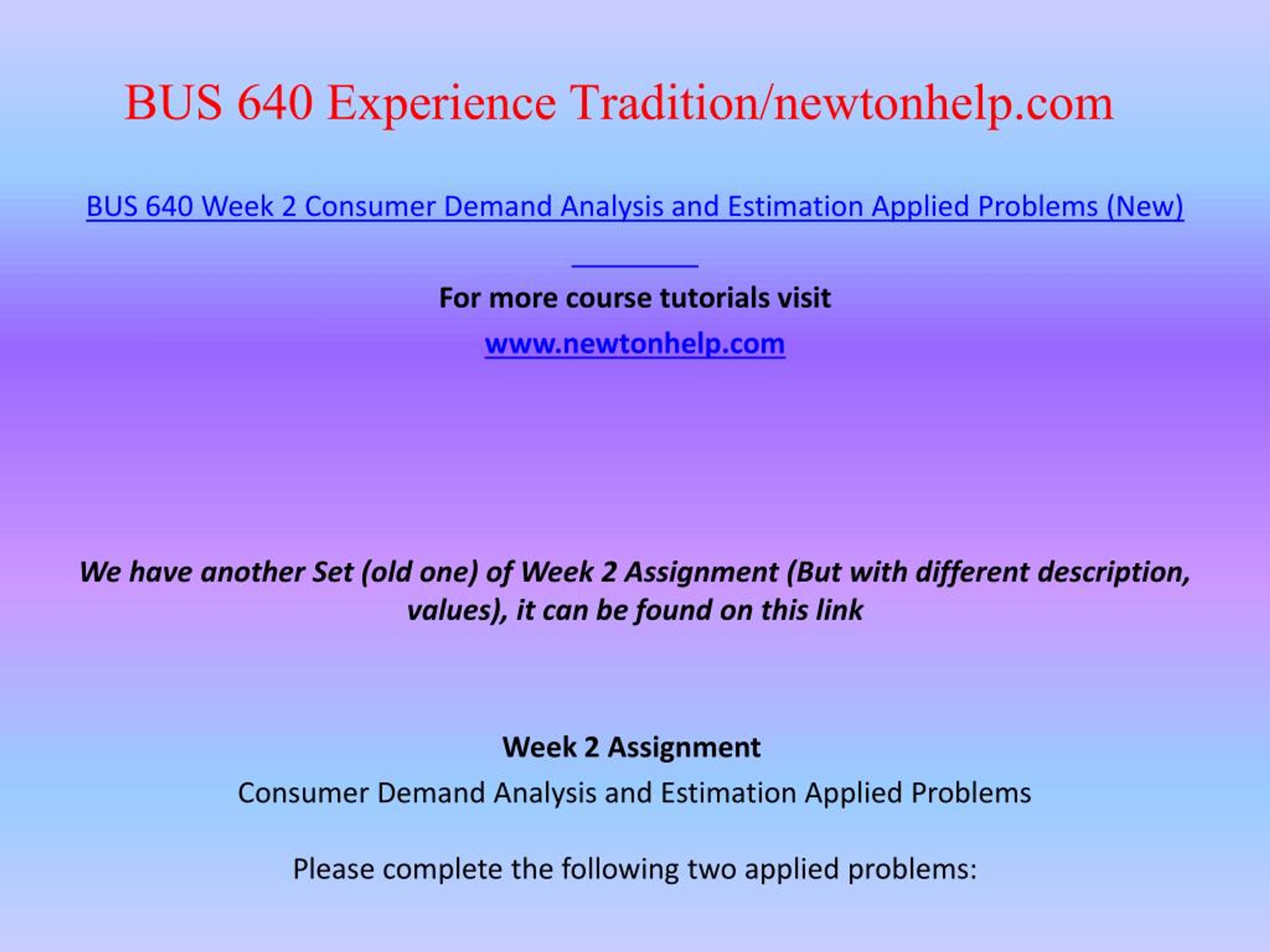 BUS 640 Experience Tradition/newtonhelp.com

BUS 640 Week 2 Consumer Demand Analysis and Estimation Applied Problems (New)

For more course tutorials visit

www.newtonhelp.com

We have another Set (old one) of Week 2 Assignment (But with different description, values), it can be found on this link

Week 2 Assignment

Consumer Demand Analysis and Estimation Applied Problems

Please complete the following two applied problems: